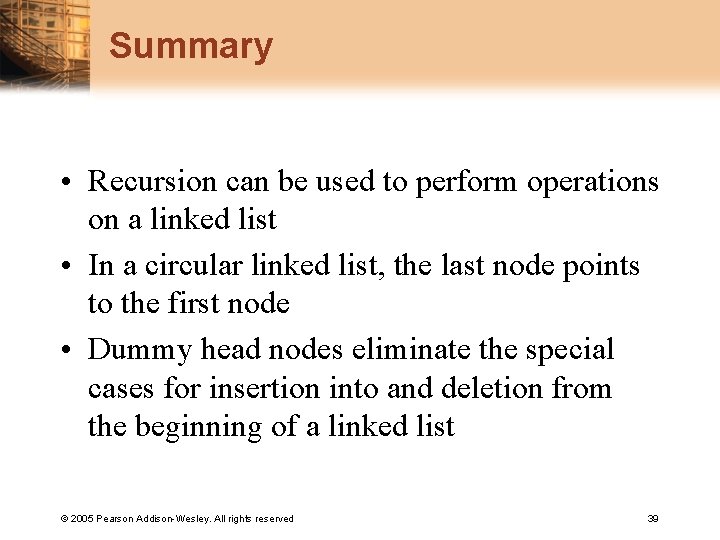 Summary

• Recursion can be used to perform operations on a linked list

• In a circular linked list, the last node points to the first node

• Dummy head nodes eliminate the special cases for insertion into and deletion from the beginning of a linked list

© 2005 Pearson Addison-Wesley. All rights reserved

39